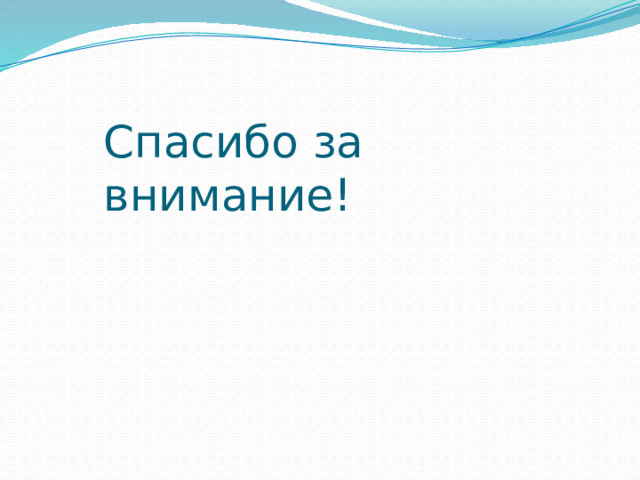 Спасибо за внимание!